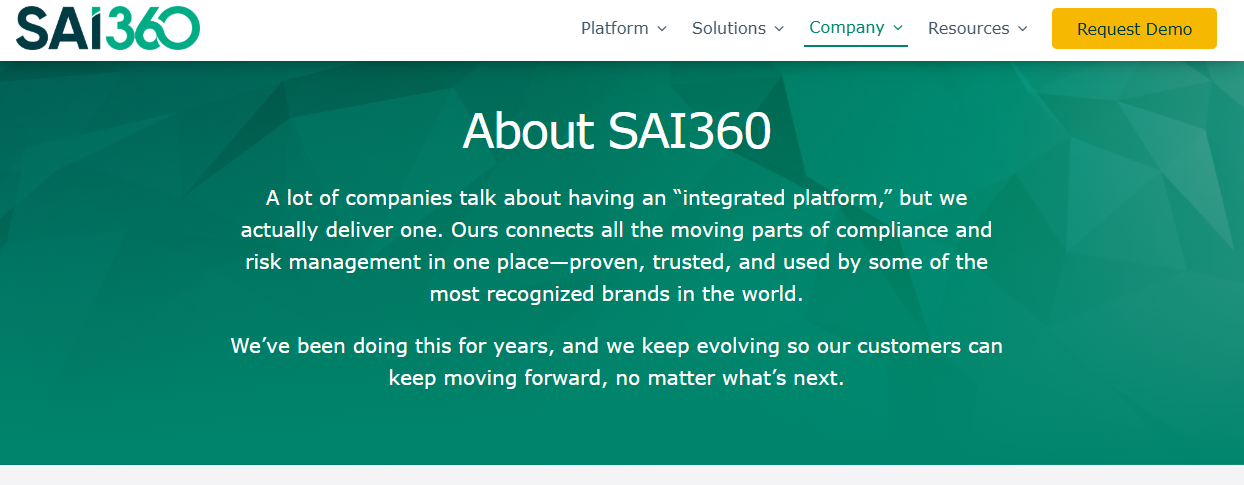 SAI360

Platform Solutions Company Resources Request Demo

About SAI360

A lot of companies talk about having an “integrated platform,” but we actually deliver one. Ours connects all the moving parts of compliance and risk management in one place—proven, trusted, and used by some of the most recognized brands in the world.

We’ve been doing this for years, and we keep evolving so our customers can keep moving forward, no matter what’s next.